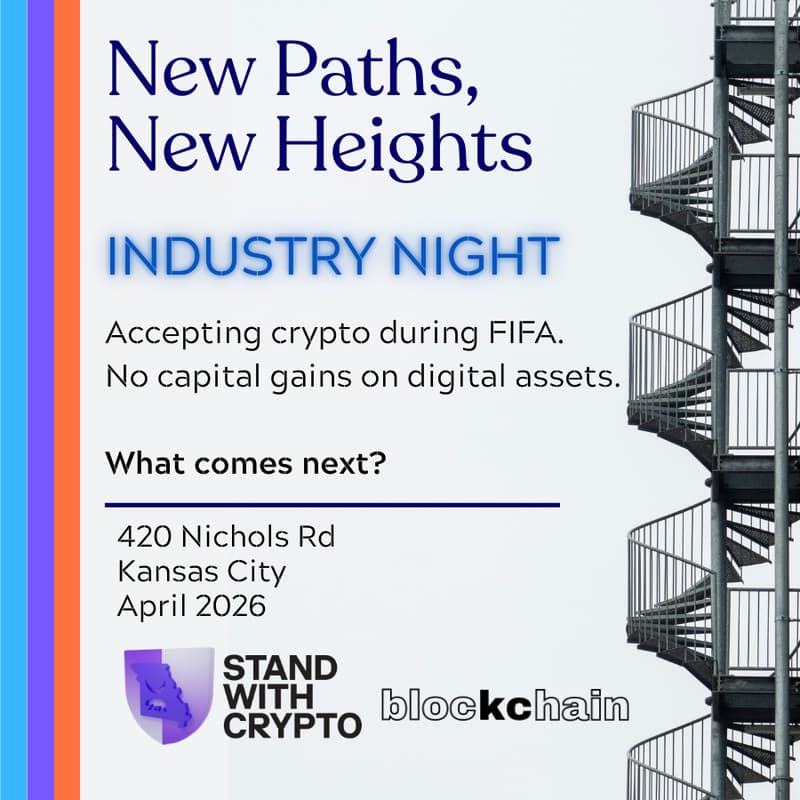 New Paths, New Heights

INDUSTRY NIGHT

Accepting crypto during FIFA.
No capital gains on digital assets.

What comes next?

420 Nichols Rd
Kansas City
April 2026

STAND WITH CRYPTO

blockchain